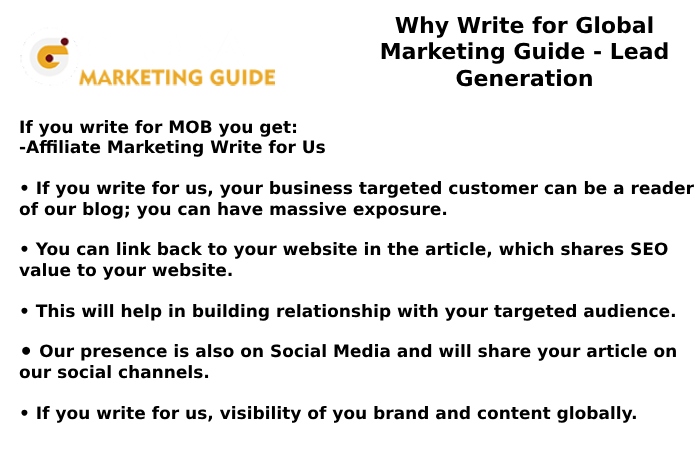 MARKETING GUIDE

Why Write for Global Marketing Guide - Lead Generation

If you write for MOB you get:
-Affiliate Marketing Write for Us

• If you write for us, your business targeted customer can be a reader of our blog; you can have massive exposure.

• You can link back to your website in the article, which shares SEO value to your website.

• This will help in building relationship with your targeted audience.

• Our presence is also on Social Media and will share your article on our social channels.

• If you write for us, visibility of you brand and content globally.